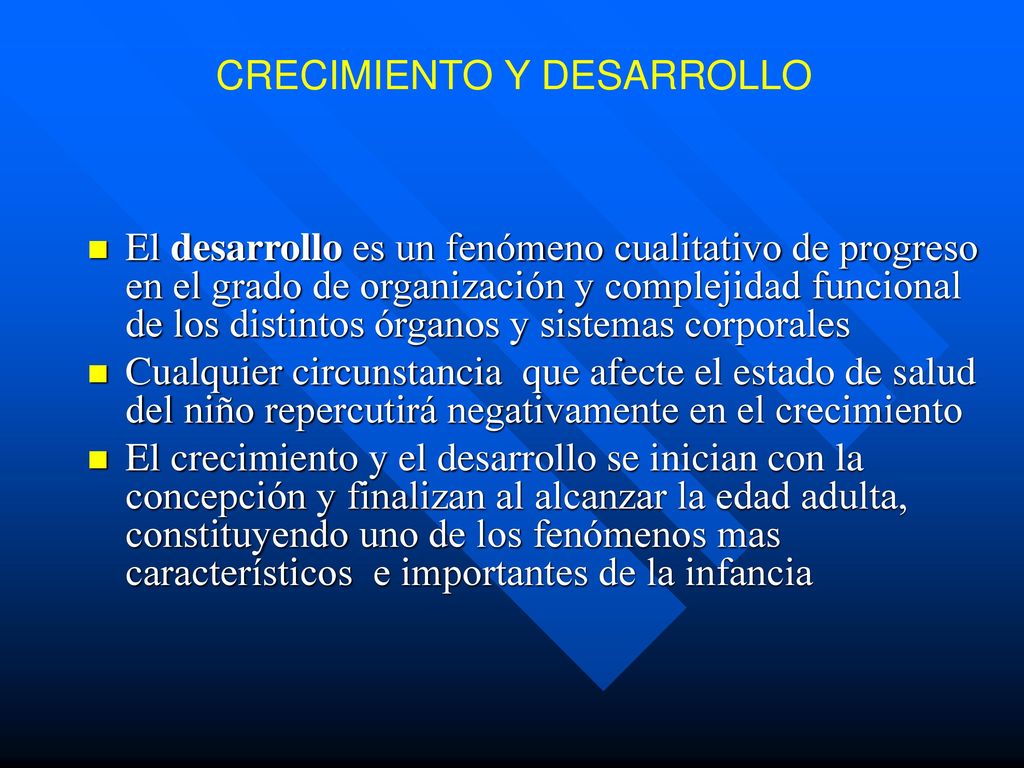 CRECIMIENTO Y DESARROLLO

El desarrollo es un fenómeno cualitativo de progreso en el grado de organización y complejidad funcional de los distintos órganos y sistemas corporales

Cualquier circunstancia que afecte el estado de salud del niño repercutirá negativamente en el crecimiento

El crecimiento y el desarrollo se inician con la concepción y finalizan al alcanzar la edad adulta, constituyendo uno de los fenómenos mas característicos e importantes de la infancia